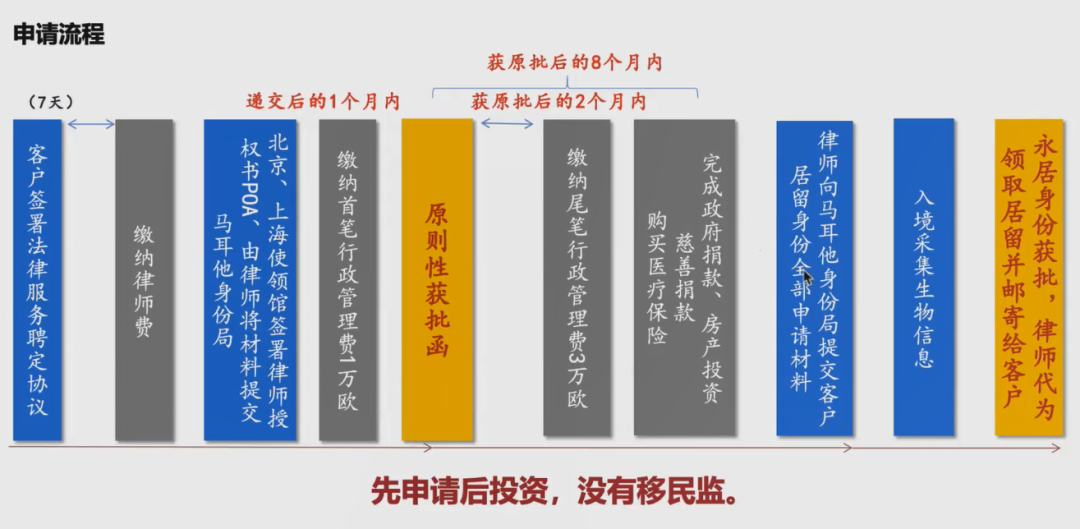 申请流程

获原批后的8个月内

（7天）

递交后的1个月内

获原批后的2个月内

客户签署法律服务聘定协议

缴纳律师费

北京、上海使领馆签署律师授权书POA、由律师将材料提交马耳他身份局

缴纳首笔行政管理费1万欧

原则性获批函

缴纳尾笔行政管理费3万欧

完成政府捐款、房产投资 慈善捐款 购买医疗保险

律师向马耳他身份局提交客户居留身份全部申请材料

入境采集生物信息

永居身份获批，律师代为领取居留并邮寄给客户

先申请后投资，没有移民监。